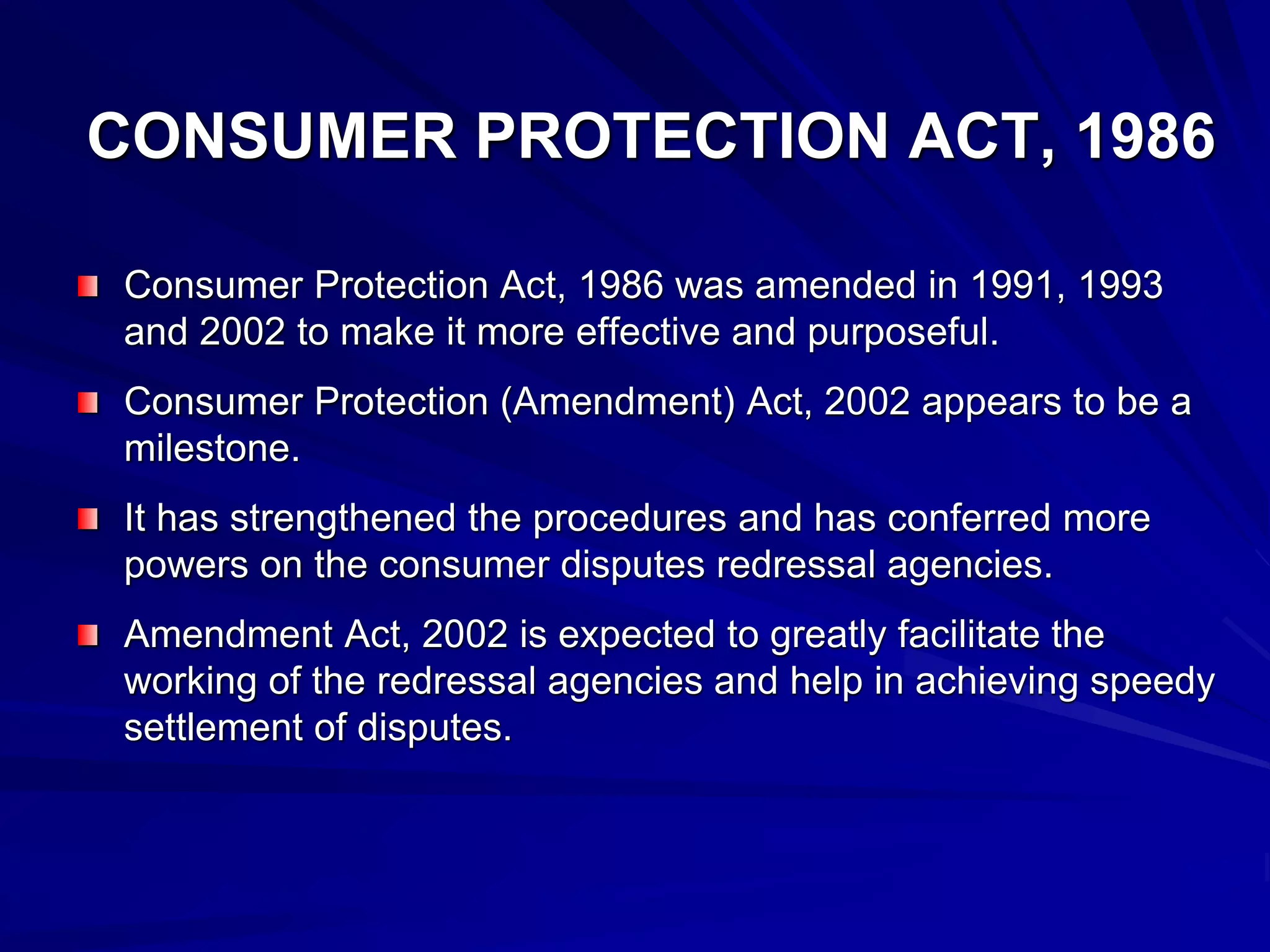 CONSUMER PROTECTION ACT, 1986

- Consumer Protection Act, 1986 was amended in 1991, 1993 and 2002 to make it more effective and purposeful.
- Consumer Protection (Amendment) Act, 2002 appears to be a milestone.
- It has strengthened the procedures and has conferred more powers on the consumer disputes redressal agencies.
- Amendment Act, 2002 is expected to greatly facilitate the working of the redressal agencies and help in achieving speedy settlement of disputes.